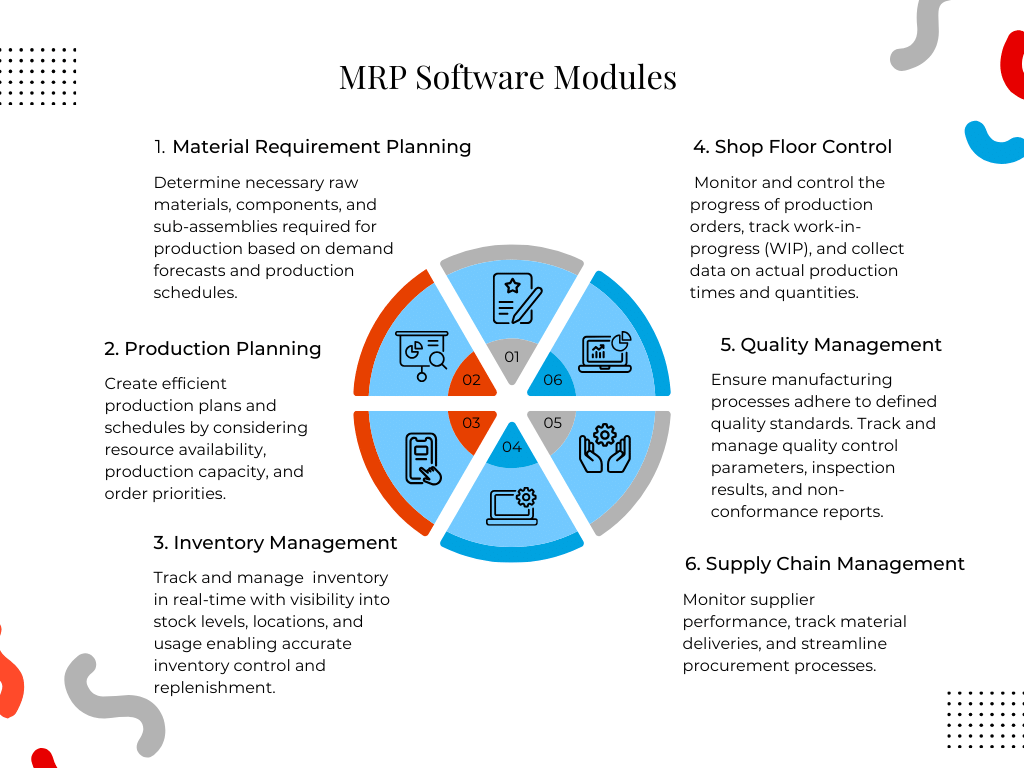 MRP Software Modules

1. Material Requirement Planning

Determine necessary raw materials, components, and sub-assemblies required for production based on demand forecasts and production schedules.

2. Production Planning

Create efficient production plans and schedules by considering resource availability, production capacity, and order priorities.

3. Inventory Management

Track and manage inventory in real-time with visibility into stock levels, locations, and usage enabling accurate inventory control and replenishment.

01
02
03
04
05
06

4. Shop Floor Control

Monitor and control the progress of production orders, track work-in-progress (WIP), and collect data on actual production times and quantities.

5. Quality Management

Ensure manufacturing processes adhere to defined quality standards. Track and manage quality control parameters, inspection results, and non-conformance reports.

6. Supply Chain Management

Monitor supplier performance, track material deliveries, and streamline procurement processes.